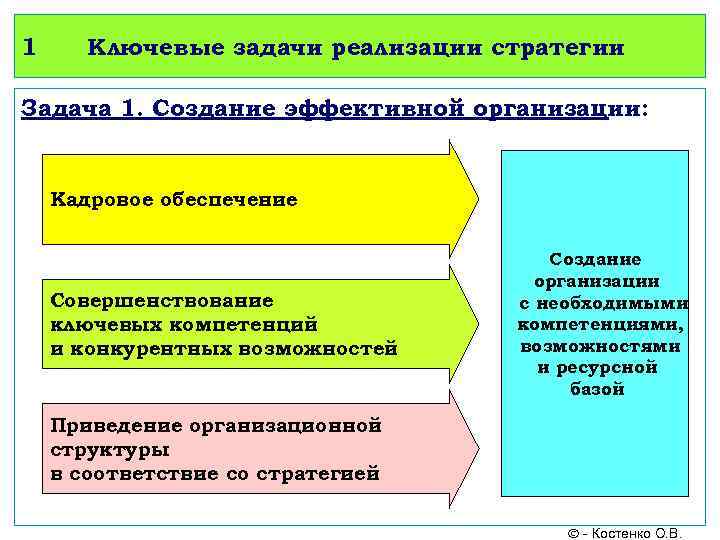 1 Ключевые задачи реализации стратегии

Задача 1. Создание эффективной организации:

Кадровое обеспечение

Совершенствование ключевых компетенций и конкурентных возможностей

Приведение организационной структуры в соответствие со стратегией

Создание организации с необходимыми компетенциями, возможностями и ресурсной базой

© - Костенко О.В.